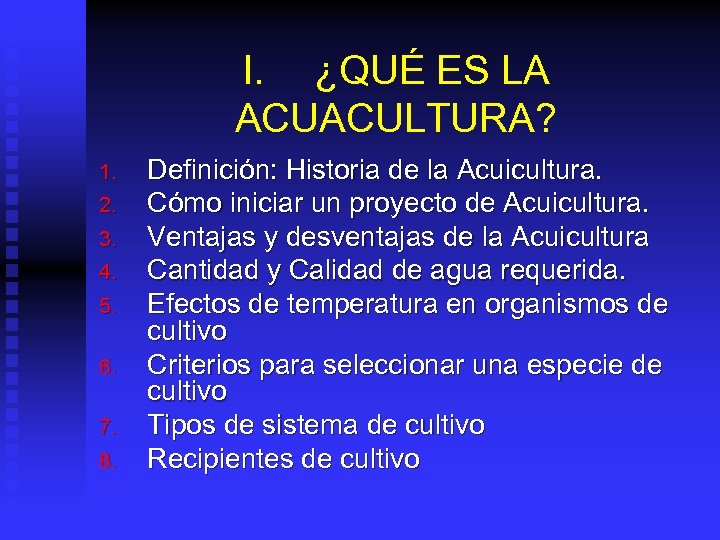 I. ¿QUÉ ES LA ACUACULTURA?

1. Definición: Historia de la Acuicultura.
2. Cómo iniciar un proyecto de Acuicultura.
3. Ventajas y desventajas de la Acuicultura
4. Cantidad y Calidad de agua requerida.
5. Efectos de temperatura en organismos de cultivo
6. Criterios para seleccionar una especie de cultivo
7. Tipos de sistema de cultivo
8. Recipientes de cultivo